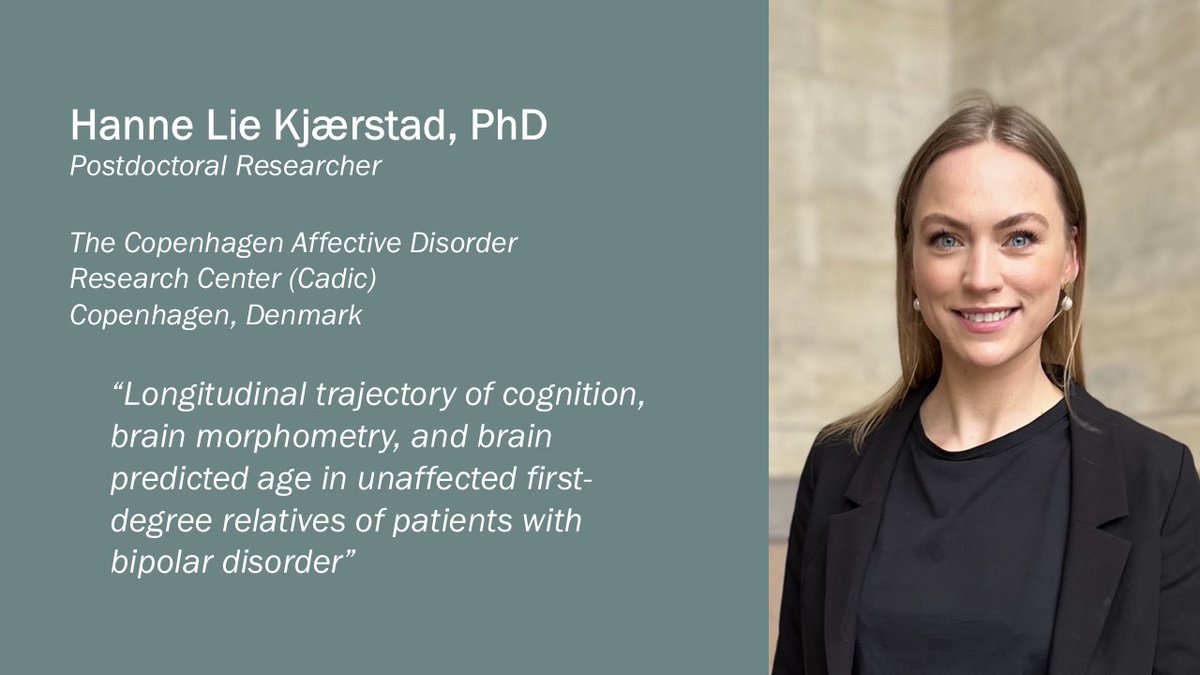 Hanne Lie Kjærstad, PhD
Postdoctoral Researcher

The Copenhagen Affective Disorder Research Center (Cadic)
Copenhagen, Denmark

“Longitudinal trajectory of cognition, brain morphometry, and brain predicted age in unaffected first-degree relatives of patients with bipolar disorder”